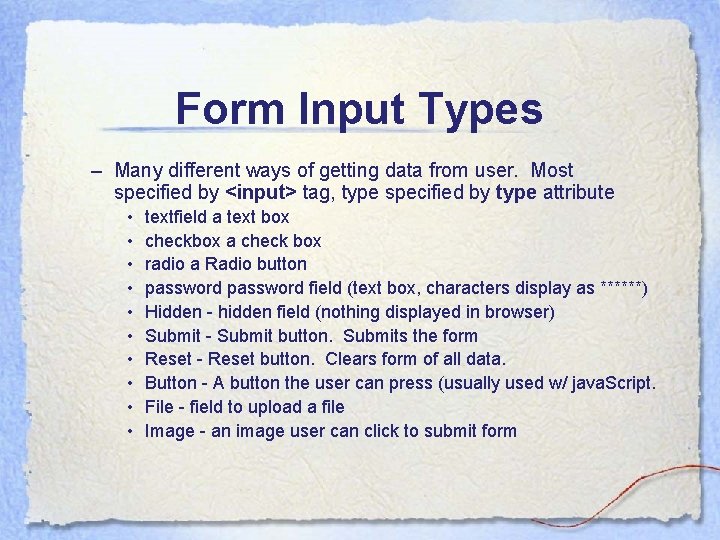 Form Input Types

– Many different ways of getting data from user. Most specified by <input> tag, type specified by type attribute

• textfield a text box
• checkbox a check box
• radio a Radio button
• password password field (text box, characters display as ******)
• Hidden - hidden field (nothing displayed in browser)
• Submit - Submit button. Submits the form
• Reset - Reset button. Clears form of all data.
• Button - A button the user can press (usually used w/ javaScript.
• File - field to upload a file
• Image - an image user can click to submit form